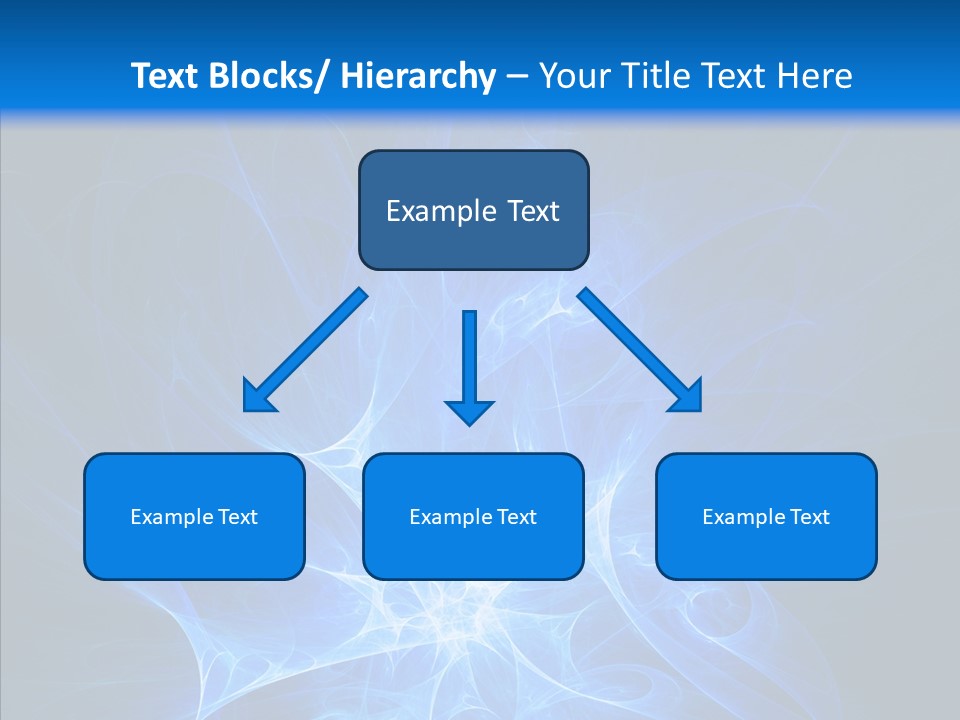 Text Blocks/ Hierarchy – Your Title Text Here

Example Text

Example Text

Example Text

Example Text